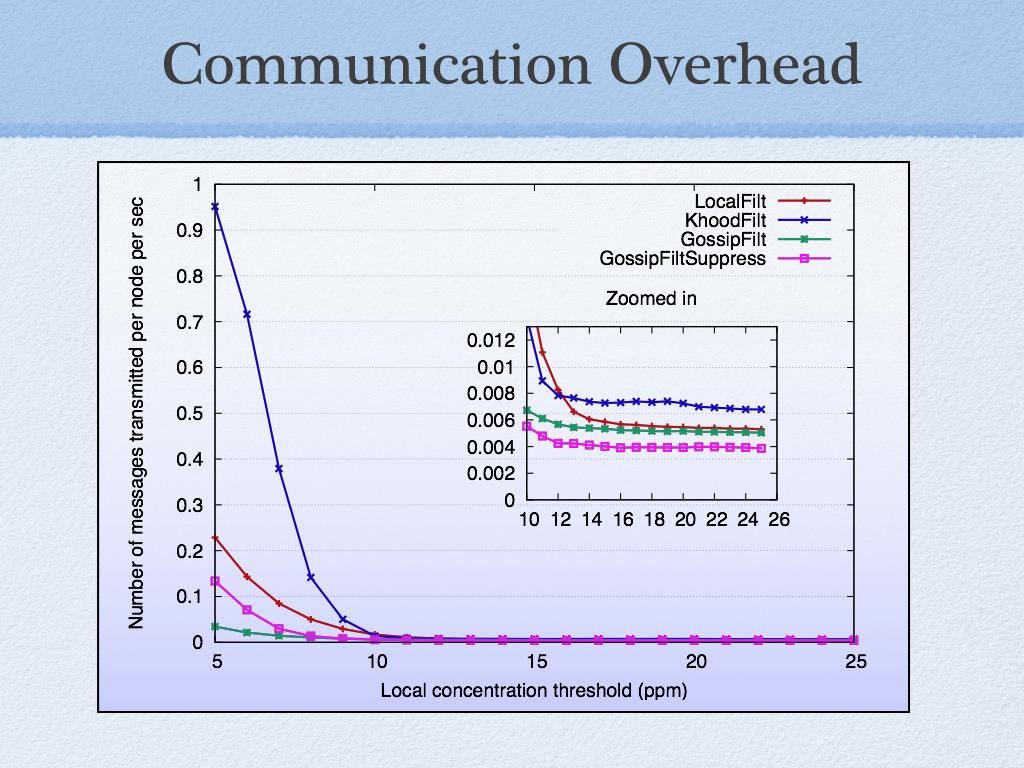 Communication Overhead

Number of messages transmitted per node per sec

1
0.9
0.8
0.7
0.6
0.5
0.4
0.3
0.2
0.1
0

5 10 15 20 25

Local concentration threshold (ppm)

LocalFilt
KhoodFilt
GossipFilt
GossipFiltSuppress

Zoomed in

0.012
0.01
0.008
0.006
0.004
0.002
0

10 12 14 16 18 20 22 24 26